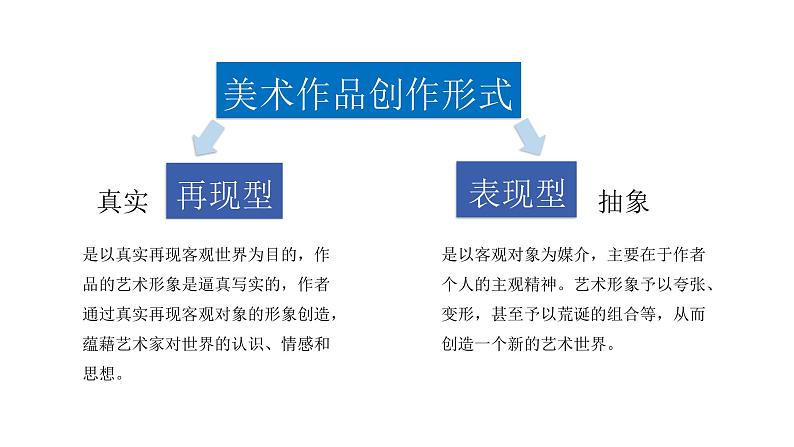 美术作品创作形式

真实 再现型

是以真实再现客观世界为目的，作品的艺术形象是逼真写实的，作者通过真实再现客观对象的形象创造，蕴藉艺术家对世界的认识、情感和思想。

表现型 抽象

是以客观对象为媒介，主要在于作者个人的主观精神。艺术形象予以夸张、变形，甚至予以荒诞的组合等，从而创造一个新的艺术世界。